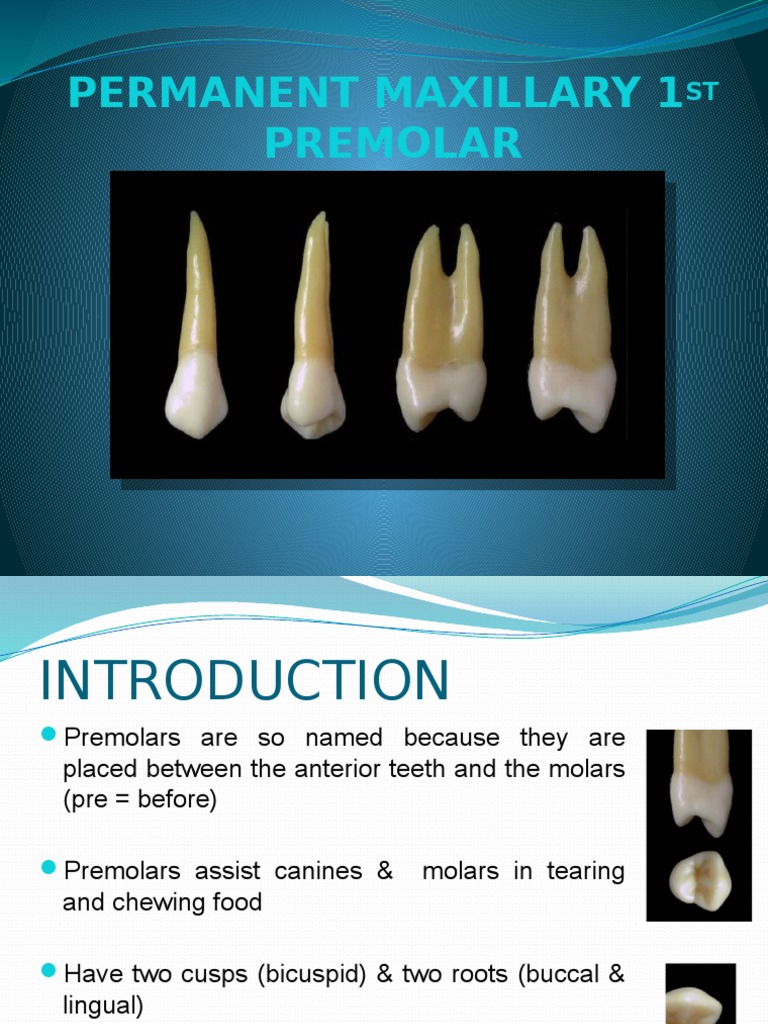 PERMANENT MAXILLARY 1ST PREMOLAR

INTRODUCTION

Premolars are so named because they are placed between the anterior teeth and the molars (pre = before)

Premolars assist canines & molars in tearing and chewing food

Have two cusps (bicuspid) & two roots (buccal & lingual)